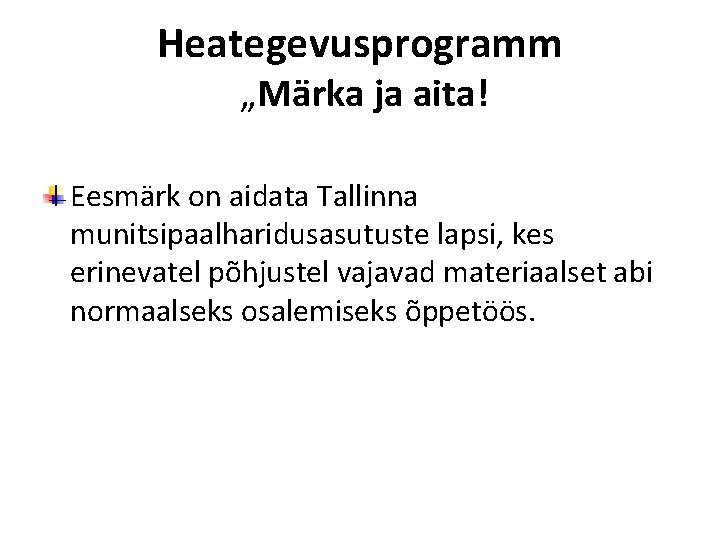 Heategevusprogramm
„Märka ja aita!

Eesmärk on aidata Tallinna munitsipaalharidusasutuste lapsi, kes erinevatel põhjustel vajavad materiaalset abi normaalseks osalemiseks õppetöös.